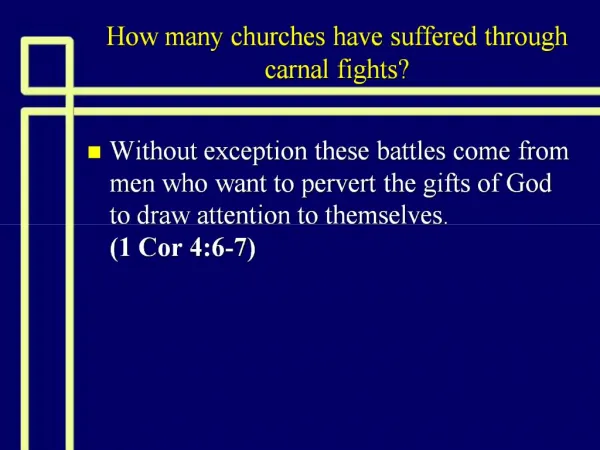 How many churches have suffered through carnal fights?

Without exception these battles come from men who want to pervert the gifts of God to draw attention to themselves. (1 Cor 4:6-7)